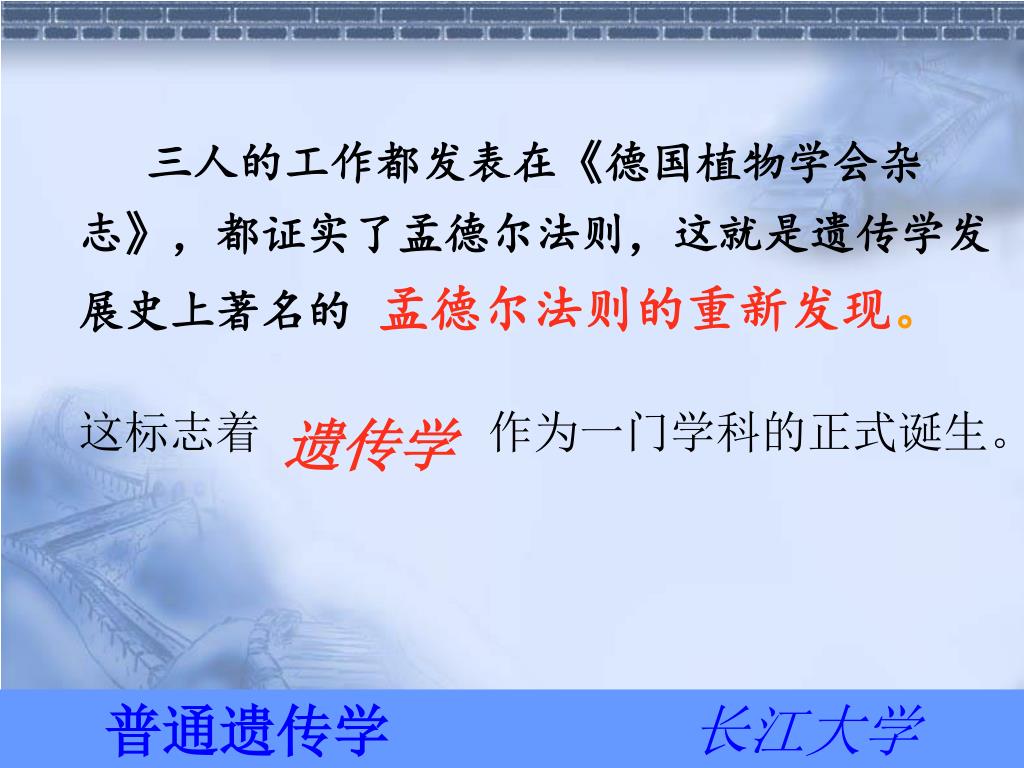 三人的工作都发表在《德国植物学会杂志》，都证实了孟德尔法则，这就是遗传学发展史上著名的 孟德尔法则的重新发现。

这标志着 遗传学 作为一门学科的正式诞生。

普通遗传学

长江大学